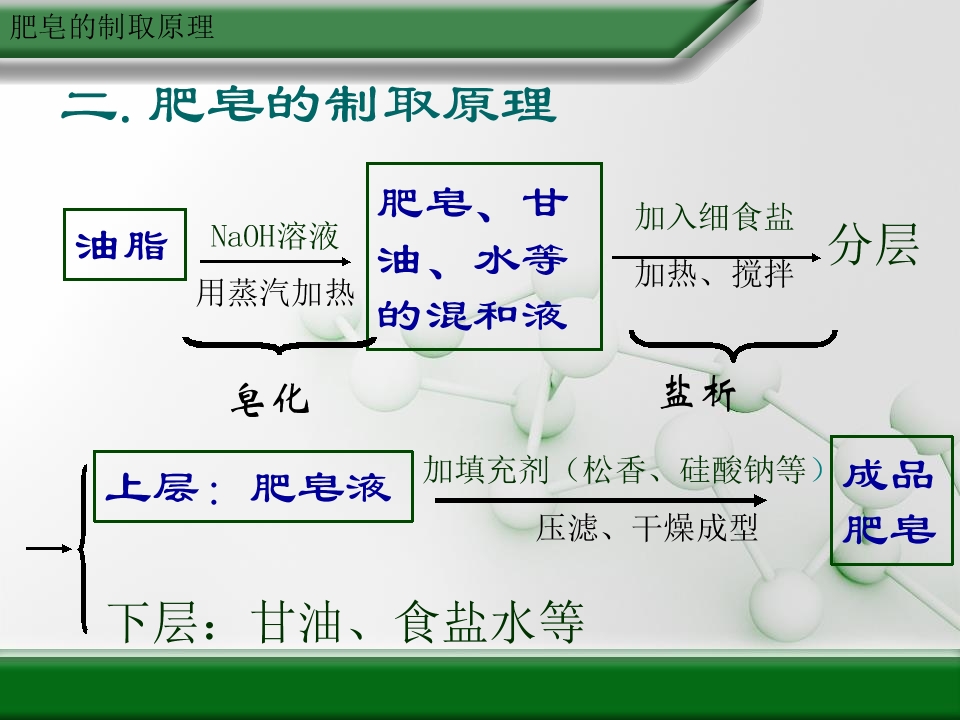 肥皂的制取原理

二. 肥皂的制取原理

油脂

NaOH溶液

用蒸汽加热

肥皂、甘油、水等的混和液

加入细食盐

加热、搅拌

分层

皂化

盐析

上层：肥皂液

加填充剂（松香、硅酸钠等）

压滤、干燥成型

成品肥皂

下层：甘油、食盐水等